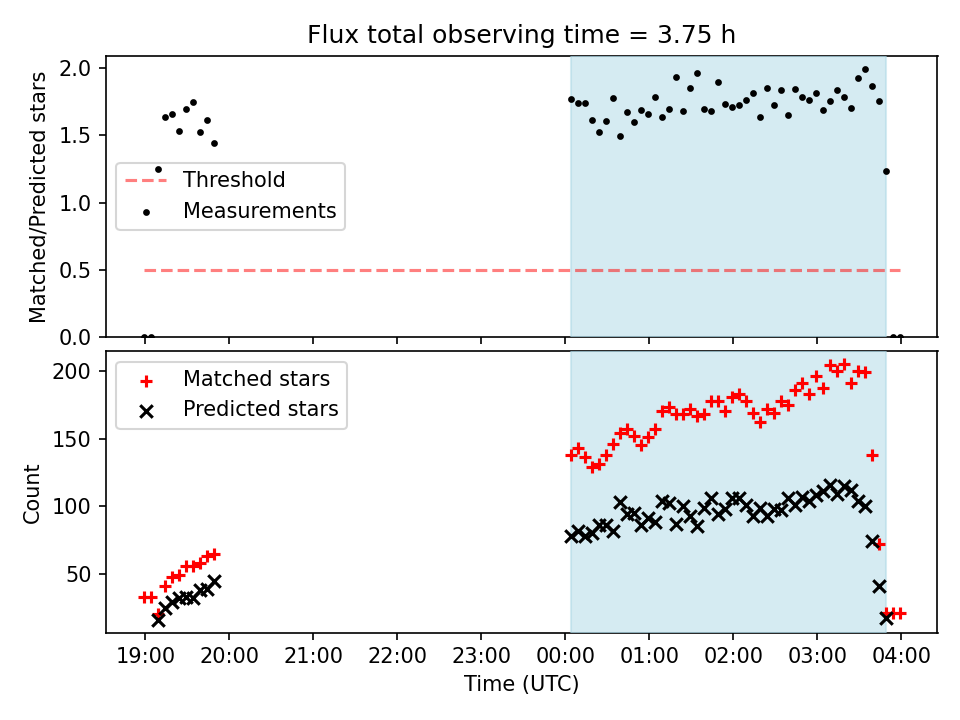 Flux total observing time = 3.75 h

Matched/Predicted stars

2.0
1.5
1.0
0.5
0.0

Threshold
Measurements

Count

200
150
100
50

Matched stars
Predicted stars

19:00 20:00 21:00 22:00 23:00 00:00 01:00 02:00 03:00 04:00

Time (UTC)